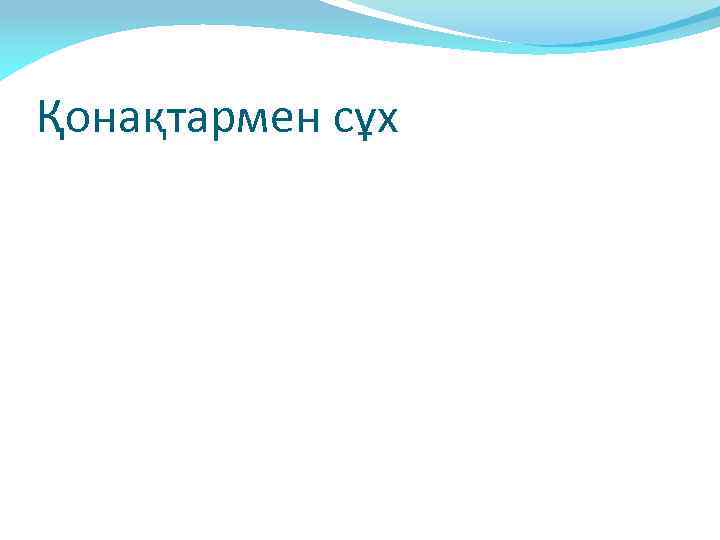 Қонақтармен сұх